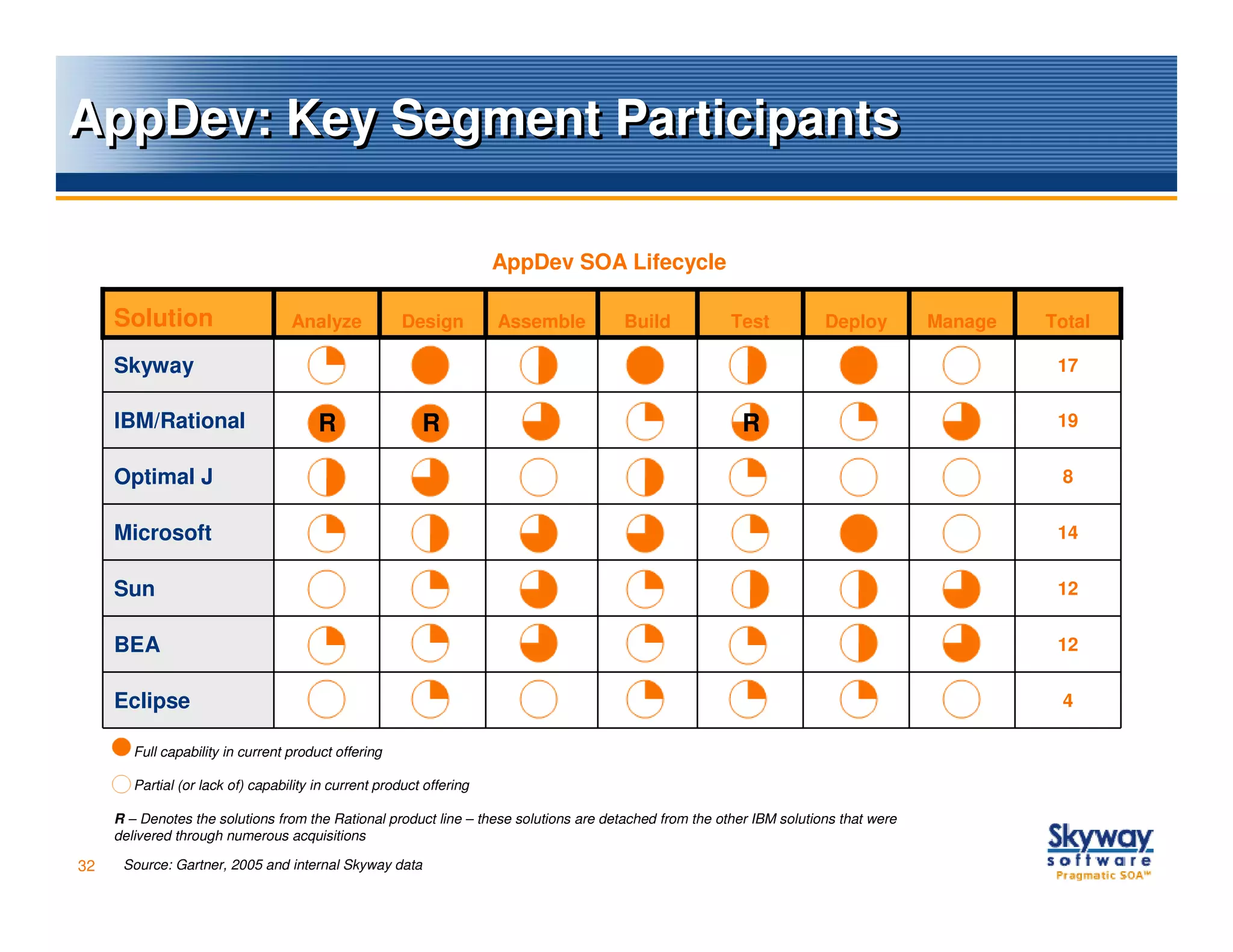 AppDev: Key Segment Participants

AppDev SOA Lifecycle

| Solution | Analyze | Design | Assemble | Build | Test | Deploy | Manage | Total |
|---|---|---|---|---|---|---|---|---|
| Skyway | | | | | | | | 17 |
| IBM/Rational | R | R | | | R | | | 19 |
| Optimal J | | | | | | | | 8 |
| Microsoft | | | | | | | | 14 |
| Sun | | | | | | | | 12 |
| BEA | | | | | | | | 12 |
| Eclipse | | | | | | | | 4 |

Full capability in current product offering

Partial (or lack of) capability in current product offering

R – Denotes the solutions from the Rational product line – these solutions are detached from the other IBM solutions that were delivered through numerous acquisitions

32

Source: Gartner, 2005 and internal Skyway data

Skyway software Pragmatic SOA™